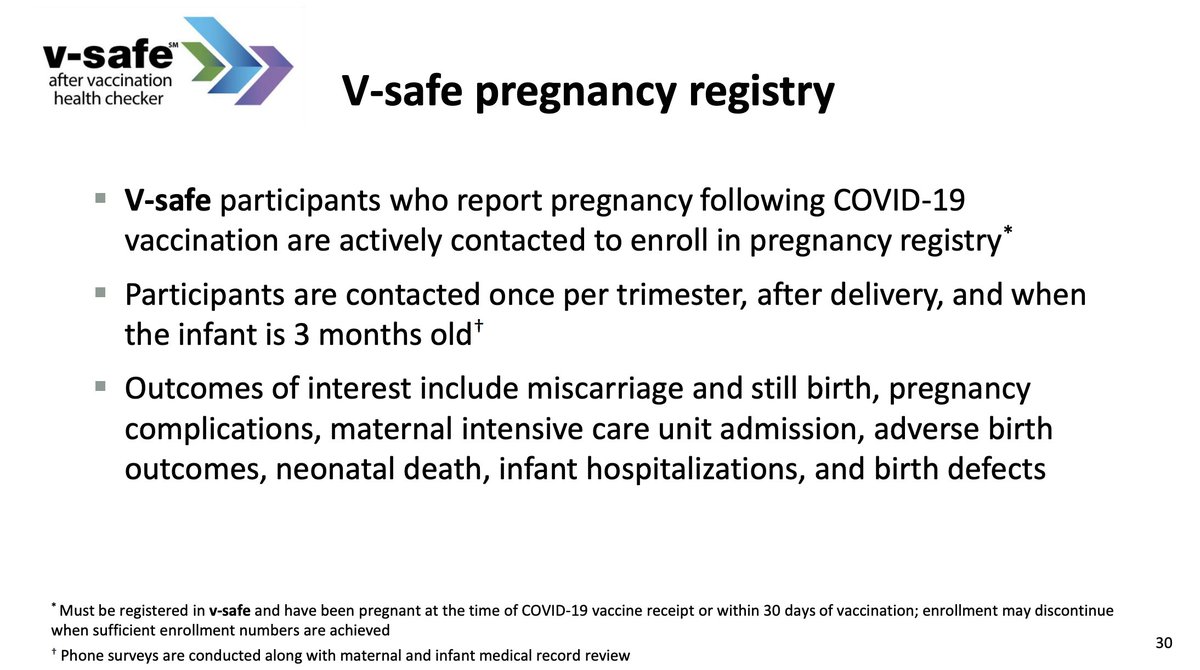 v-safe℠
after vaccination
health checker

V-safe pregnancy registry

▪ V-safe participants who report pregnancy following COVID-19 vaccination are actively contacted to enroll in pregnancy registry*

▪ Participants are contacted once per trimester, after delivery, and when the infant is 3 months old†

▪ Outcomes of interest include miscarriage and still birth, pregnancy complications, maternal intensive care unit admission, adverse birth outcomes, neonatal death, infant hospitalizations, and birth defects

* Must be registered in v-safe and have been pregnant at the time of COVID-19 vaccine receipt or within 30 days of vaccination; enrollment may discontinue when sufficient enrollment numbers are achieved

† Phone surveys are conducted along with maternal and infant medical record review

30